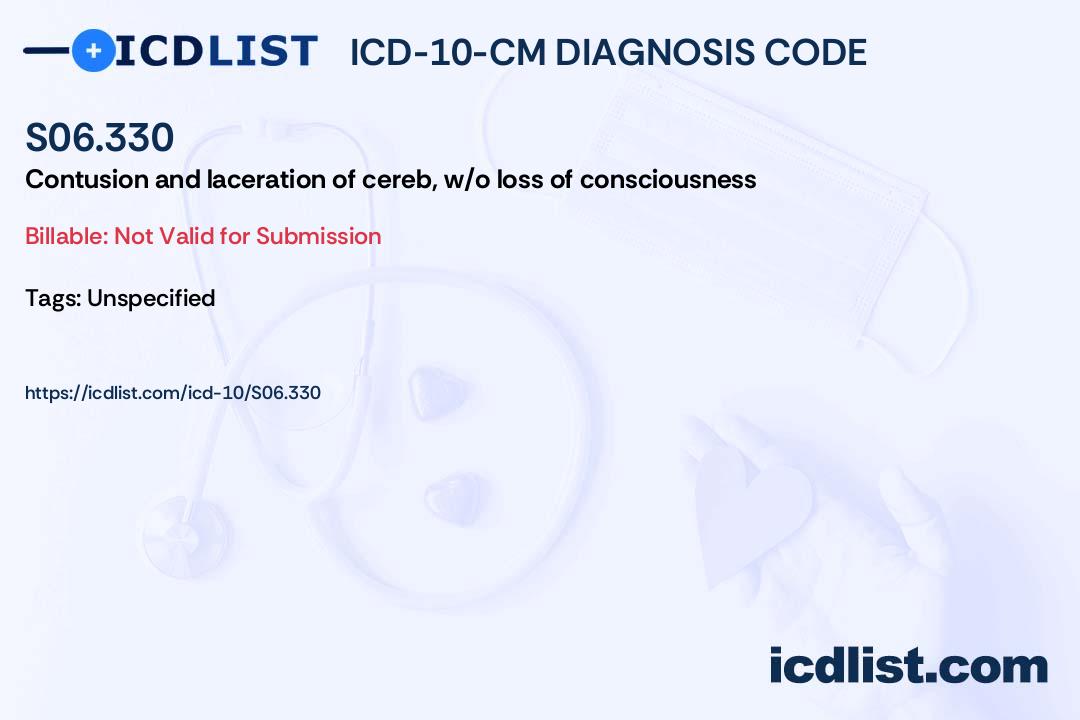 ICDLIST ICD-10-CM DIAGNOSIS CODE

S06.330

Contusion and laceration of cereb, w/o loss of consciousness

Billable: Not Valid for Submission

Tags: Unspecified

https://icdlist.com/icd-10/S06.330

icdlist.com